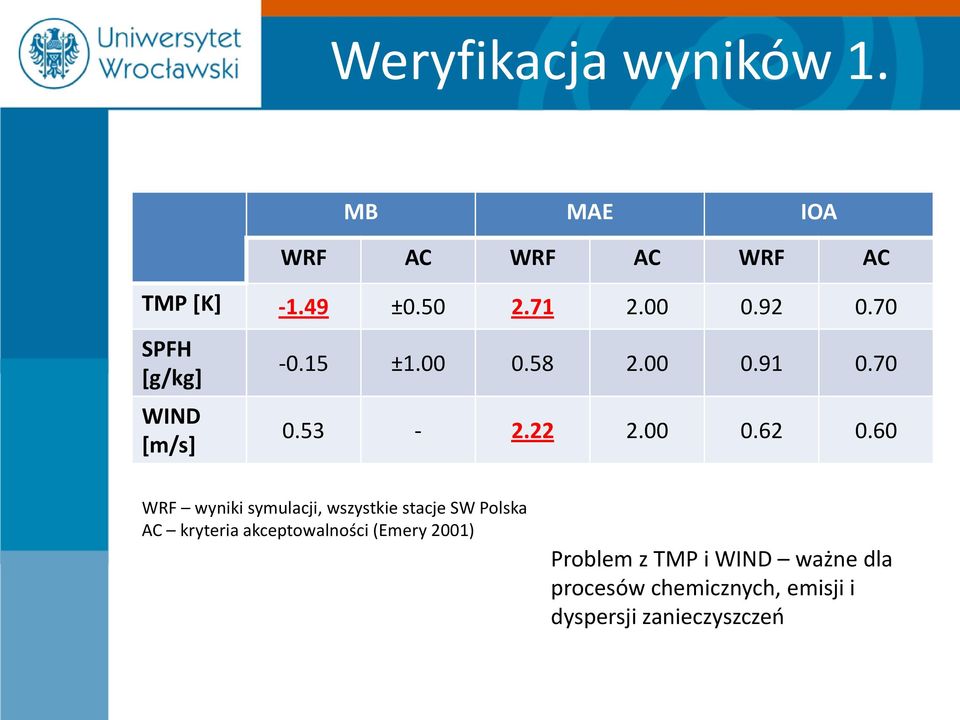 Uniwersytet Wrocławski

Weryfikacja wyników 1.

| | MB | | MAE | | IOA | |
|---|---|---|---|---|---|---|
| | WRF | AC | WRF | AC | WRF | AC |
| TMP [K] | -1.49 | ±0.50 | 2.71 | 2.00 | 0.92 | 0.70 |
| SPFH [g/kg] | -0.15 | ±1.00 | 0.58 | 2.00 | 0.91 | 0.70 |
| WIND [m/s] | 0.53 | - | 2.22 | 2.00 | 0.62 | 0.60 |

WRF – wyniki symulacji, wszystkie stacje SW Polska
AC – kryteria akceptowalności (Emery 2001)

Problem z TMP i WIND – ważne dla procesów chemicznych, emisji i dyspersji zanieczyszczeń